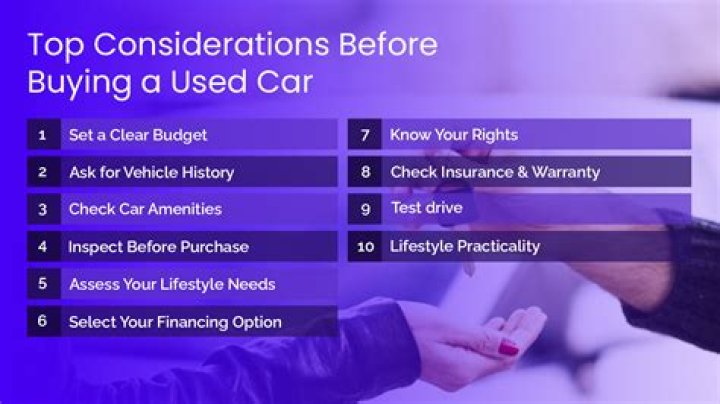 Top Considerations Before Buying a Used Car

1 Set a Clear Budget
2 Ask for Vehicle History
3 Check Car Amenities
4 Inspect Before Purchase
5 Assess Your Lifestyle Needs
6 Select Your Financing Option

7 Know Your Rights
8 Check Insurance & Warranty
9 Test drive
10 Lifestyle Practicality